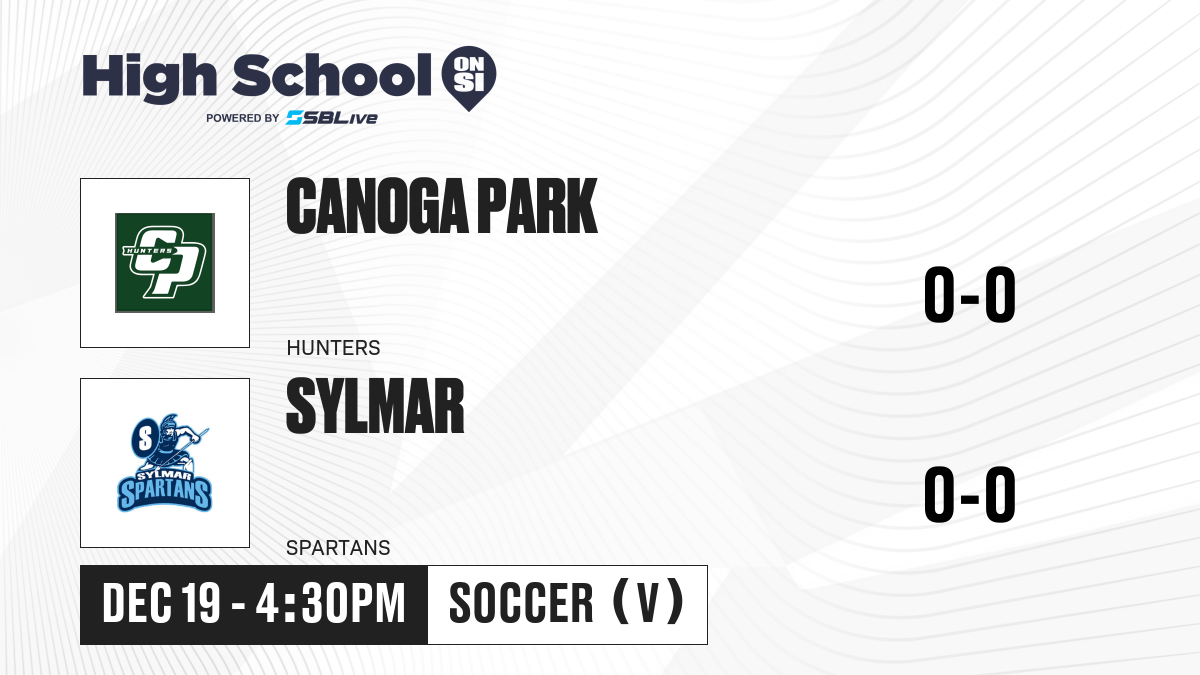 High School ON SI
POWERED BY SBLive

HUNTERS CP

CANOGA PARK

0-0

HUNTERS

S SYLMAR SPARTANS

SYLMAR

0-0

SPARTANS

DEC 19 - 4:30PM

SOCCER (V)